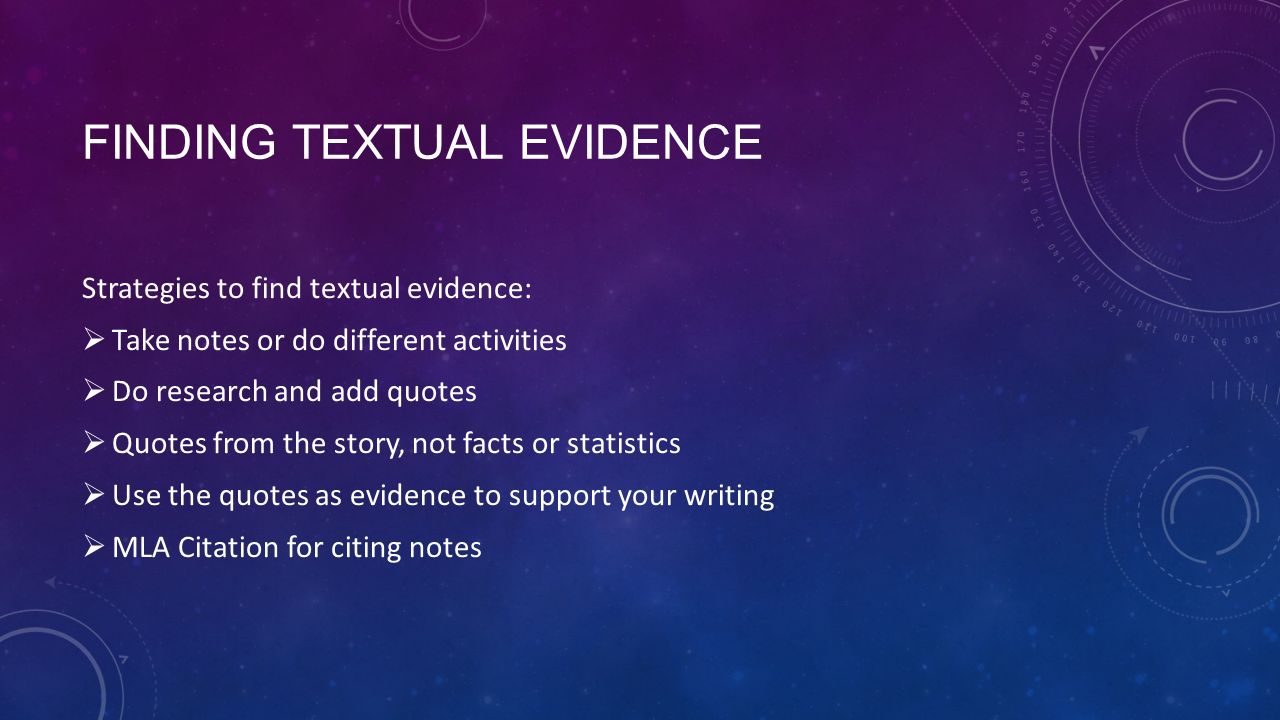 FINDING TEXTUAL EVIDENCE

Strategies to find textual evidence:

➢ Take notes or do different activities

➢ Do research and add quotes

➢ Quotes from the story, not facts or statistics

➢ Use the quotes as evidence to support your writing

➢ MLA Citation for citing notes